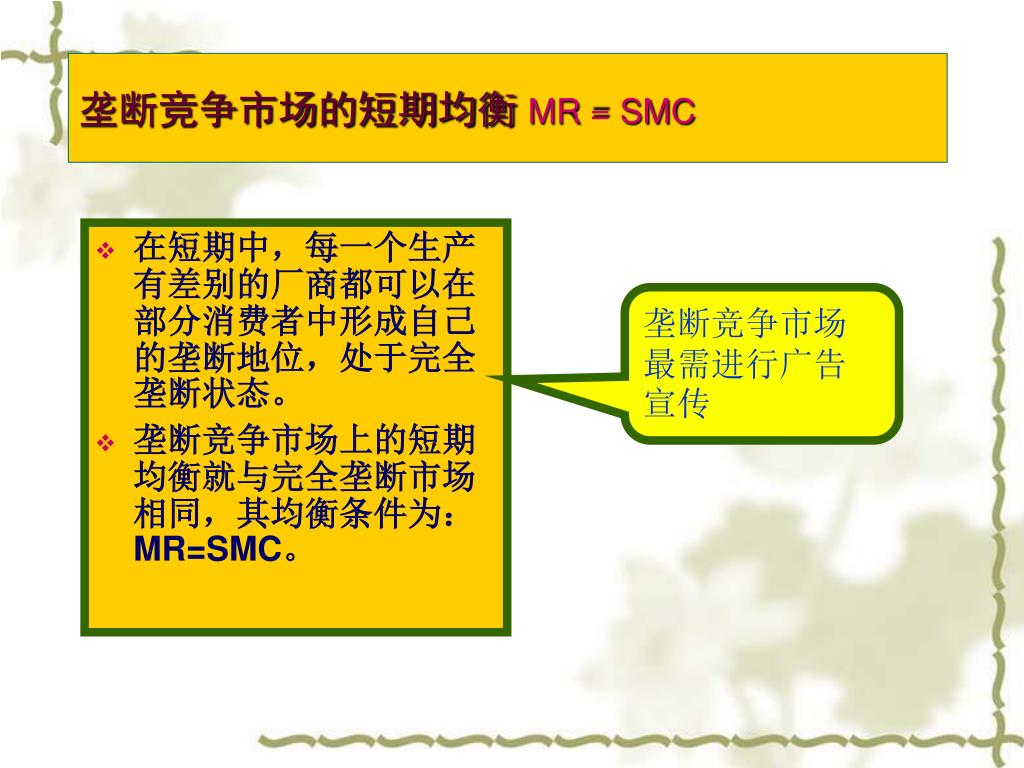 垄断竞争市场的短期均衡 MR = SMC

❖ 在短期中，每一个生产有差别的厂商都可以在部分消费者中形成自己的垄断地位，处于完全垄断状态。

❖ 垄断竞争市场上的短期均衡就与完全垄断市场相同，其均衡条件为：MR=SMC。

垄断竞争市场最需进行广告宣传